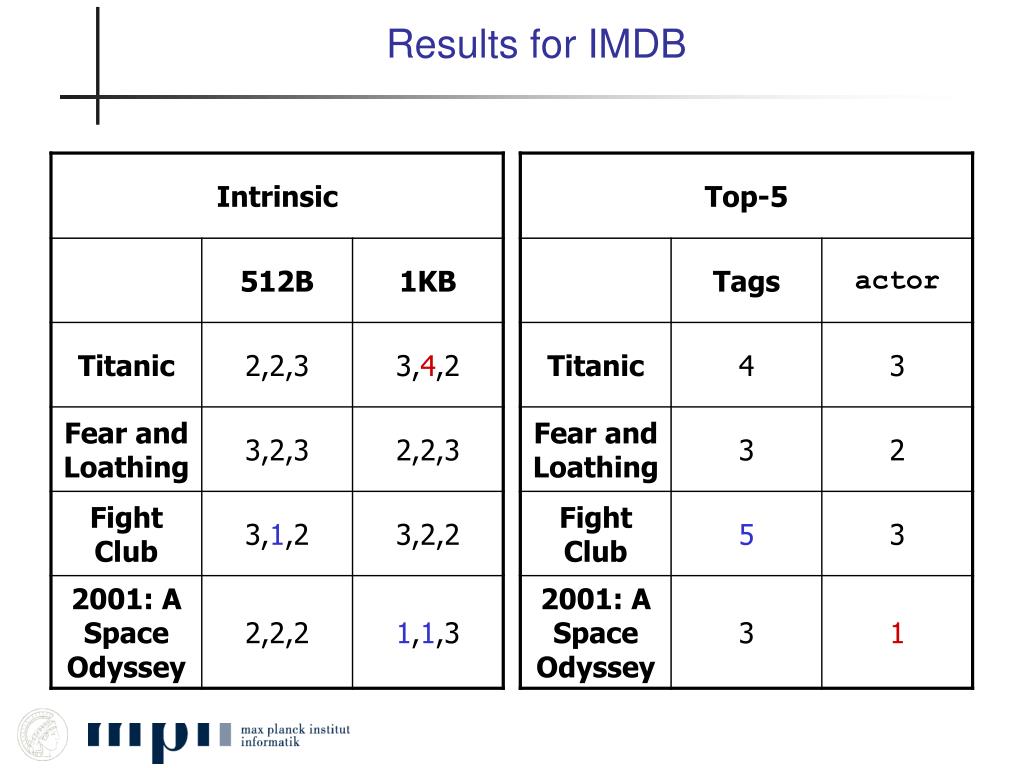 Results for IMDB

| Intrinsic | | |
|---|---|---|
| | 512B | 1KB |
| Titanic | 2,2,3 | 3,4,2 |
| Fear and Loathing | 3,2,3 | 2,2,3 |
| Fight Club | 3,1,2 | 3,2,2 |
| 2001: A Space Odyssey | 2,2,2 | 1,1,3 |

| Top-5 | | |
|---|---|---|
| | Tags | actor |
| Titanic | 4 | 3 |
| Fear and Loathing | 3 | 2 |
| Fight Club | 5 | 3 |
| 2001: A Space Odyssey | 3 | 1 |

mpi max planck institut informatik